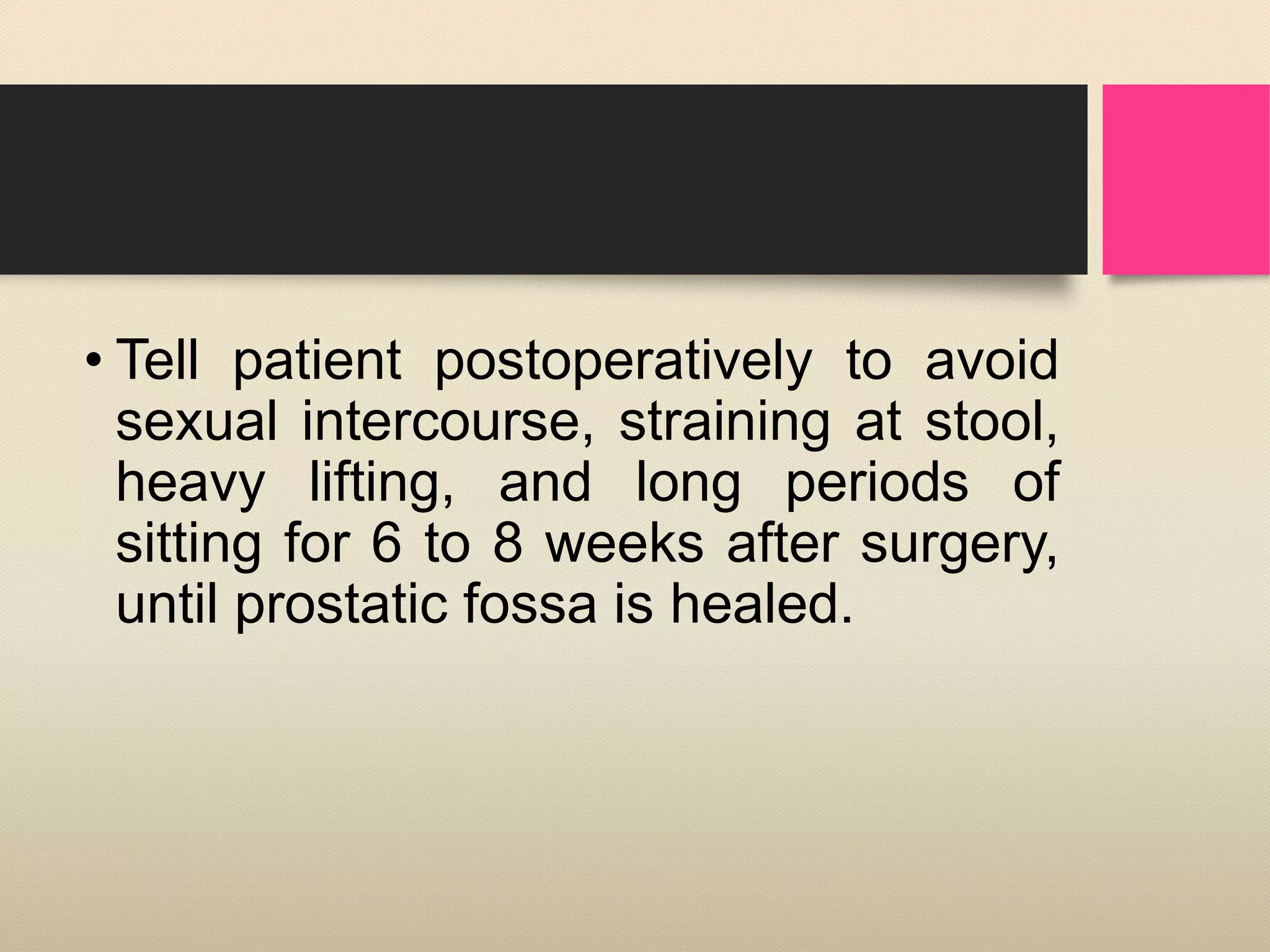 • Tell patient postoperatively to avoid sexual intercourse, straining at stool, heavy lifting, and long periods of sitting for 6 to 8 weeks after surgery, until prostatic fossa is healed.